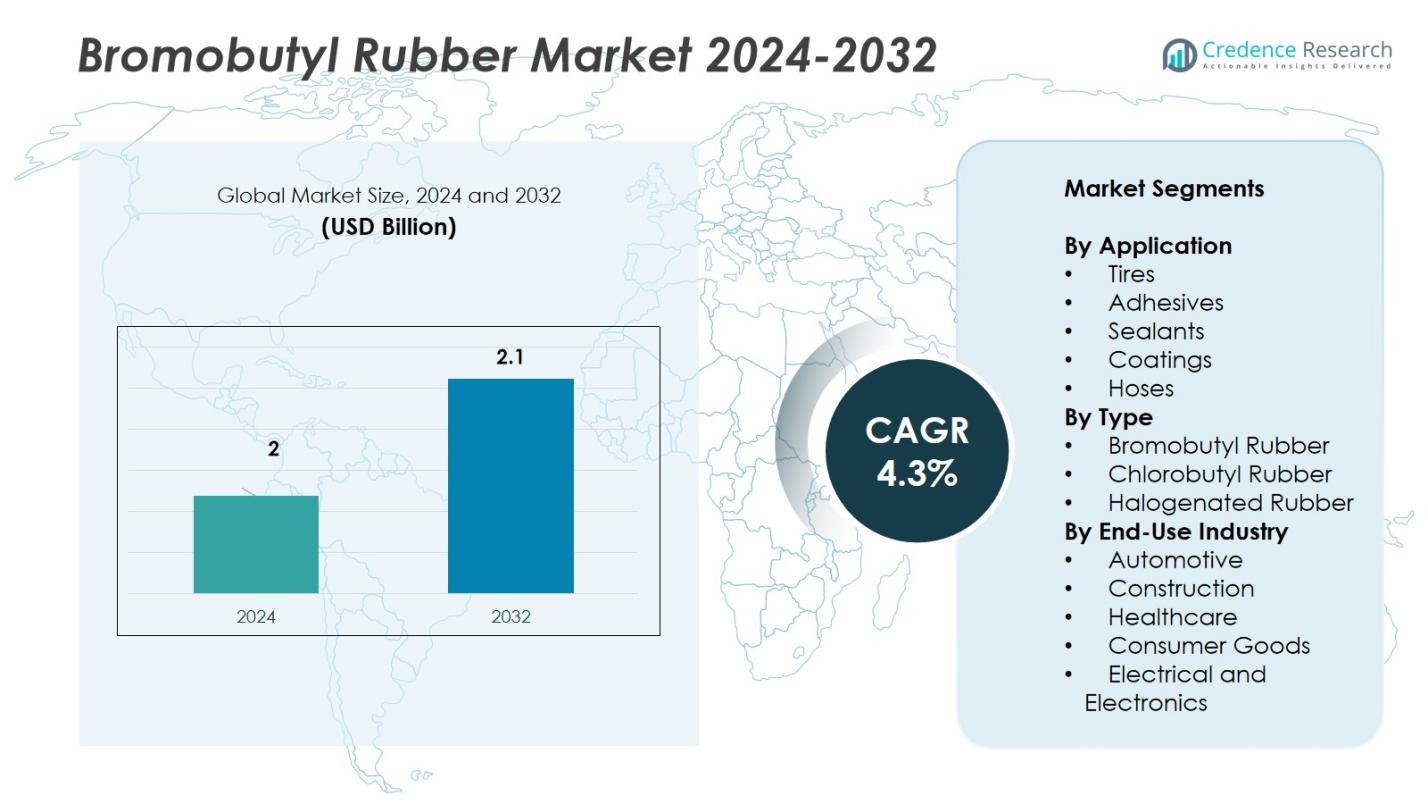 Bromobutyl Rubber Market 2024-2032

Credence Research
Actionable Insights Delivered

Global Market Size, 2024 and 2032
(USD Billion)

2
2.1
2024
2032

CAGR
4.3%

Market Segments

By Application
• Tires
• Adhesives
• Sealants
• Coatings
• Hoses
By Type
• Bromobutyl Rubber
• Chlorobutyl Rubber
• Halogenated Rubber
By End-Use Industry
• Automotive
• Construction
• Healthcare
• Consumer Goods
• Electrical and Electronics